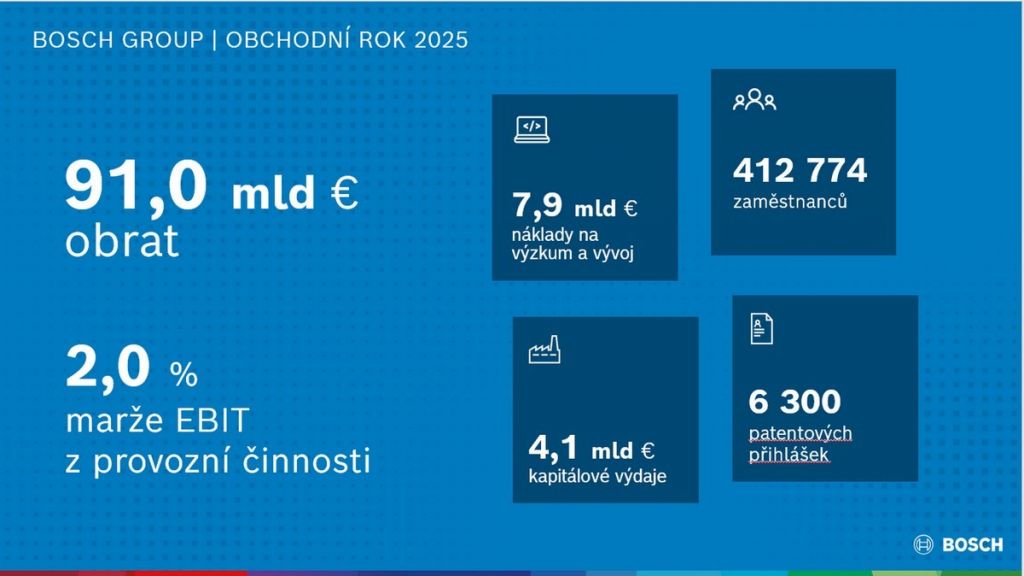 BOSCH GROUP | OBCHODNÍ ROK 2025

91,0 mld €
obrat

2,0 %
marže EBIT
z provozní činnosti

7,9 mld €
náklady na výzkum a vývoj

412 774
zaměstnanců

4,1 mld €
kapitálové výdaje

6 300
patentových přihlášek

BOSCH